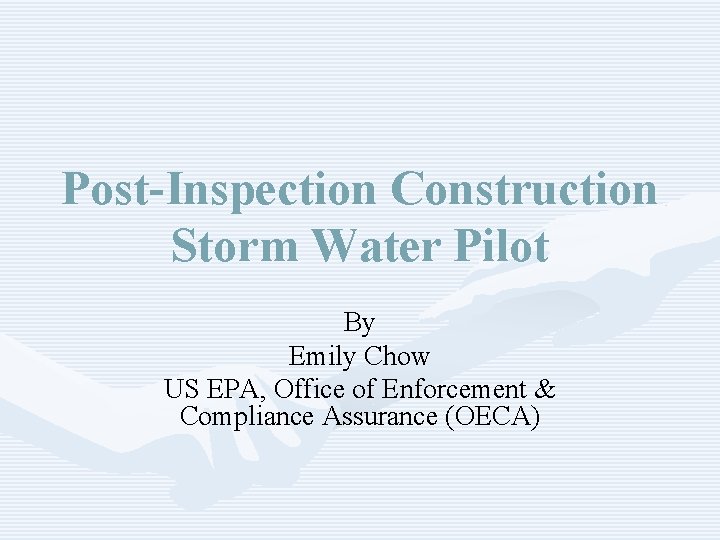 Post-Inspection Construction Storm Water Pilot

By
Emily Chow
US EPA, Office of Enforcement & Compliance Assurance (OECA)